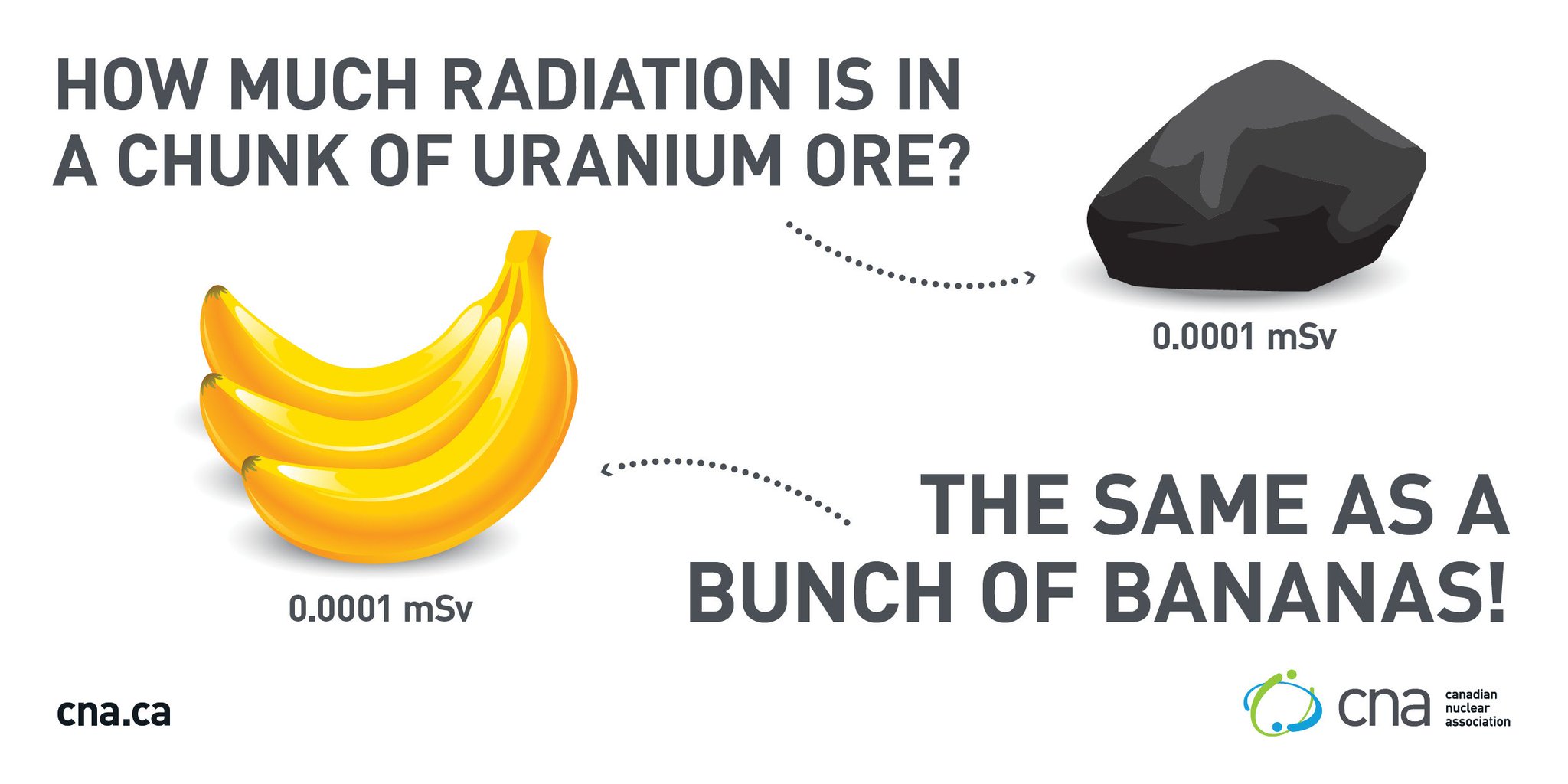 HOW MUCH RADIATION IS IN A CHUNK OF URANIUM ORE?

0.0001 mSv

0.0001 mSv

THE SAME AS A BUNCH OF BANANAS!

cna.ca

cna canadian nuclear association